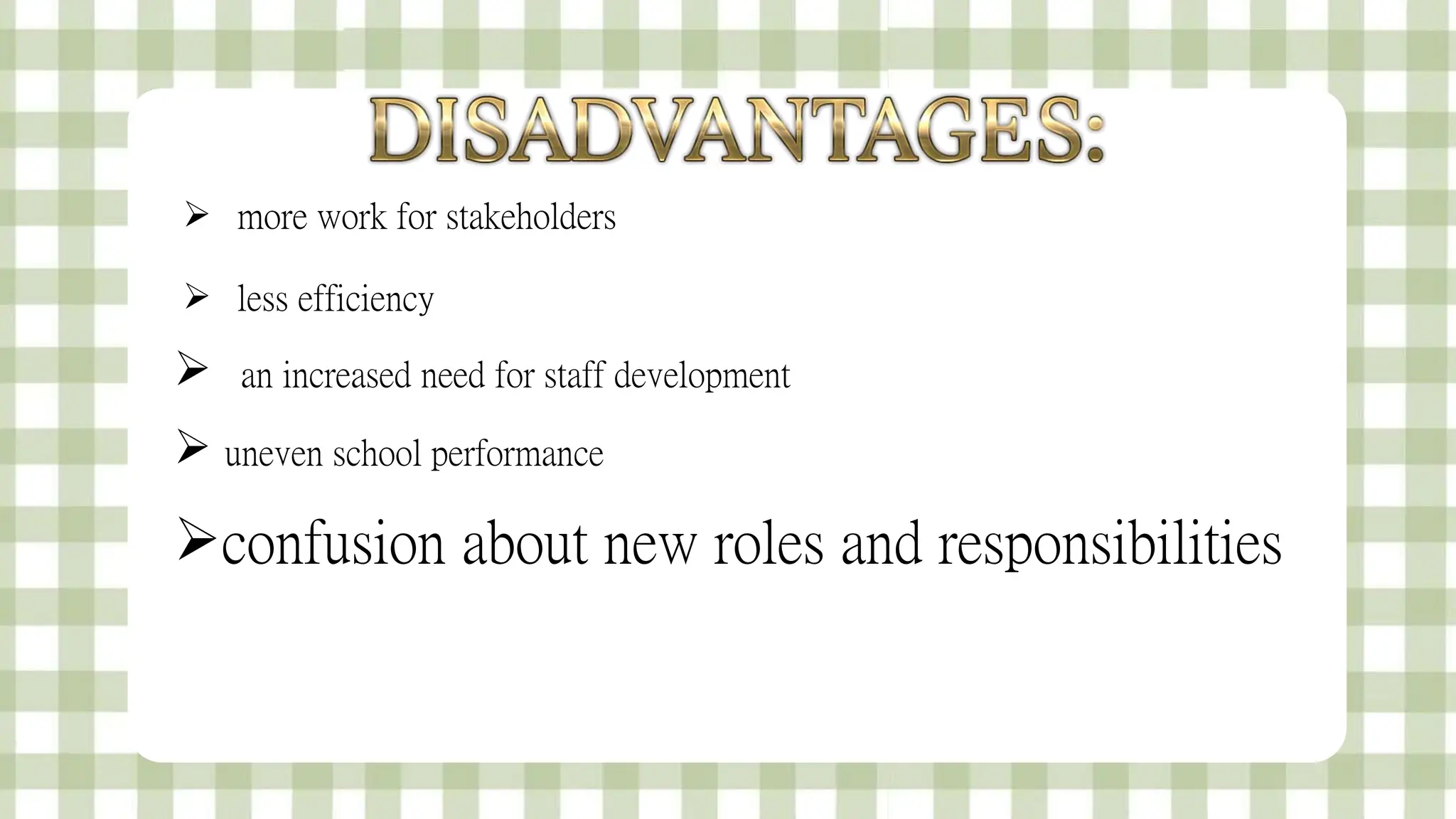 DISADVANTAGES:

➢ more work for stakeholders

➢ less efficiency

➢ an increased need for staff development

➢ uneven school performance

➢ confusion about new roles and responsibilities